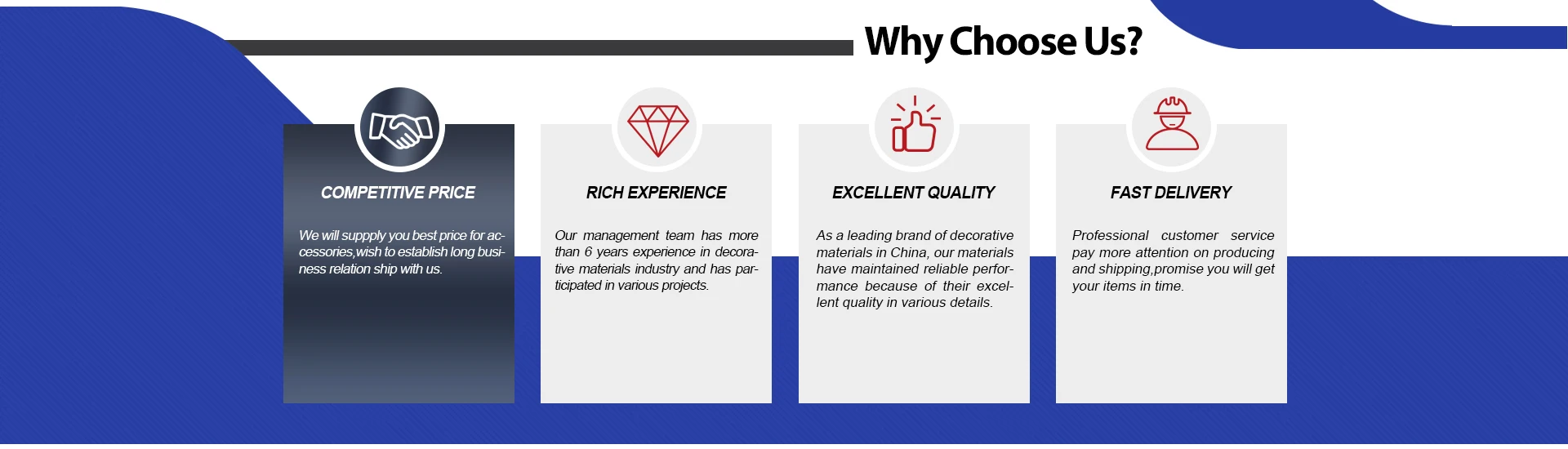 Why Choose Us?

COMPETITIVE PRICE

We will suppply you best price for accessories,wish to establish long business relation ship with us.

RICH EXPERIENCE

Our management team has more than 6 years experience in decorative materials industry and has participated in various projects.

EXCELLENT QUALITY

As a leading brand of decorative materials in China, our materials have maintained reliable performance because of their excellent quality in various details.

FAST DELIVERY

Professional customer service pay more attention on producing and shipping,promise you will get your items in time.